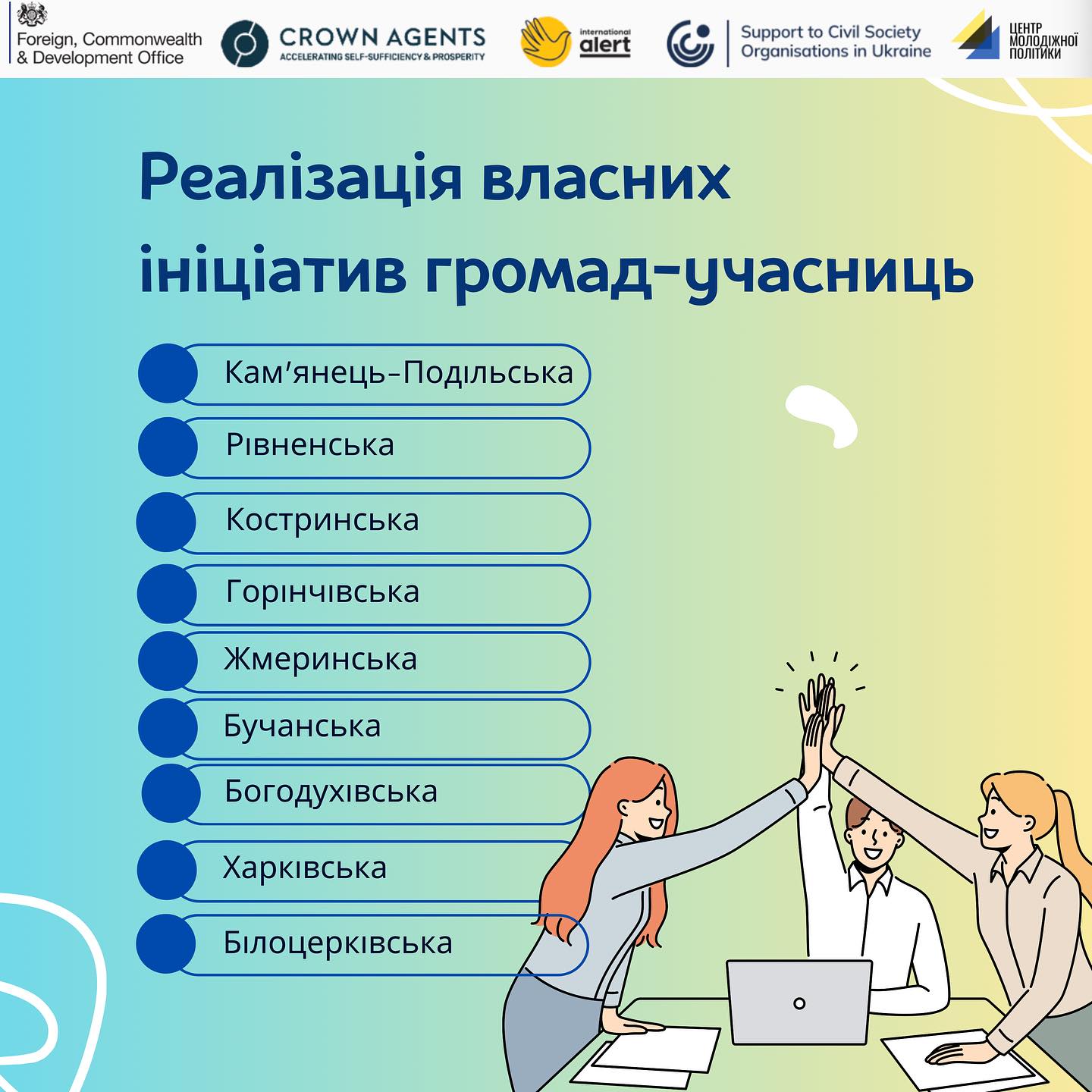 Foreign, Commonwealth & Development Office

CROWN AGENTS
ACCELERATING SELF-SUFFICIENCY & PROSPERITY

international alert

Support to Civil Society Organisations in Ukraine

ЦЕНТР МОЛОДІЖНОЇ ПОЛІТИКИ

Реалізація власних ініціатив громад-учасниць

Кам'янець-Подільська

Рівненська

Костринська

Горінчівська

Жмеринська

Бучанська

Богодухівська

Харківська

Білоцерківська